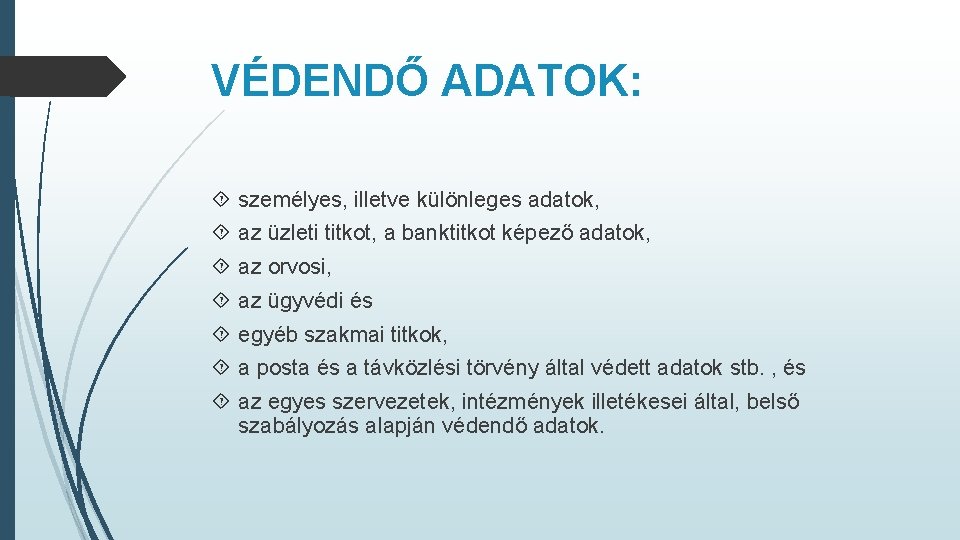 VÉDENDŐ ADATOK:

személyes, illetve különleges adatok,

az üzleti titkot, a banktitkot képező adatok,

az orvosi,

az ügyvédi és

egyéb szakmai titkok,

a posta és a távközlési törvény által védett adatok stb. , és

az egyes szervezetek, intézmények illetékesei által, belső szabályozás alapján védendő adatok.